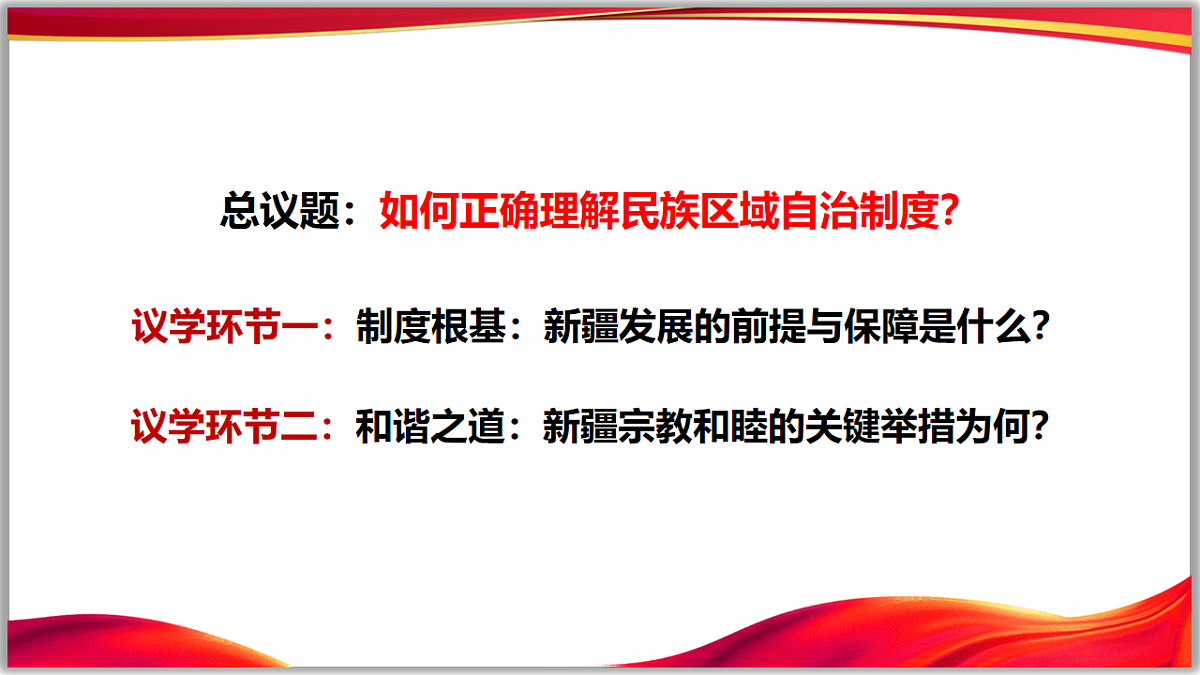 总议题：如何正确理解民族区域自治制度？

议学环节一：制度根基：新疆发展的前提与保障是什么？

议学环节二：和谐之道：新疆宗教和睦的关键举措为何？